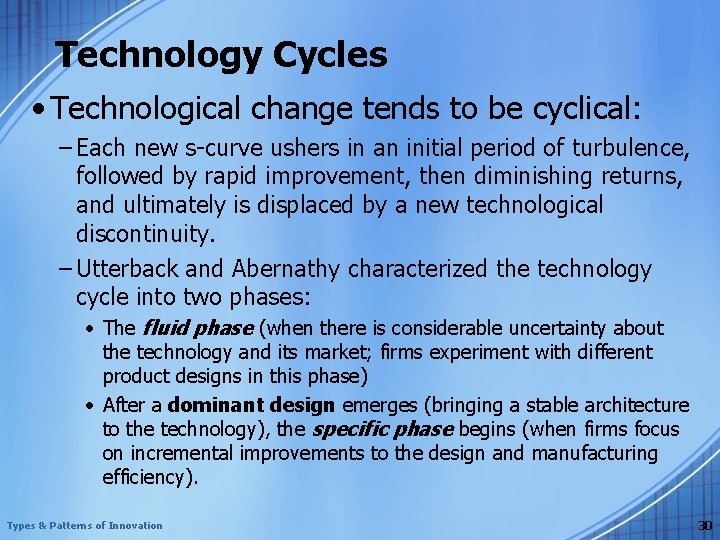 Technology Cycles

• Technological change tends to be cyclical:

– Each new s-curve ushers in an initial period of turbulence, followed by rapid improvement, then diminishing returns, and ultimately is displaced by a new technological discontinuity.

– Utterback and Abernathy characterized the technology cycle into two phases:

• The fluid phase (when there is considerable uncertainty about the technology and its market; firms experiment with different product designs in this phase)

• After a dominant design emerges (bringing a stable architecture to the technology), the specific phase begins (when firms focus on incremental improvements to the design and manufacturing efficiency).

Types & Patterns of Innovation

30